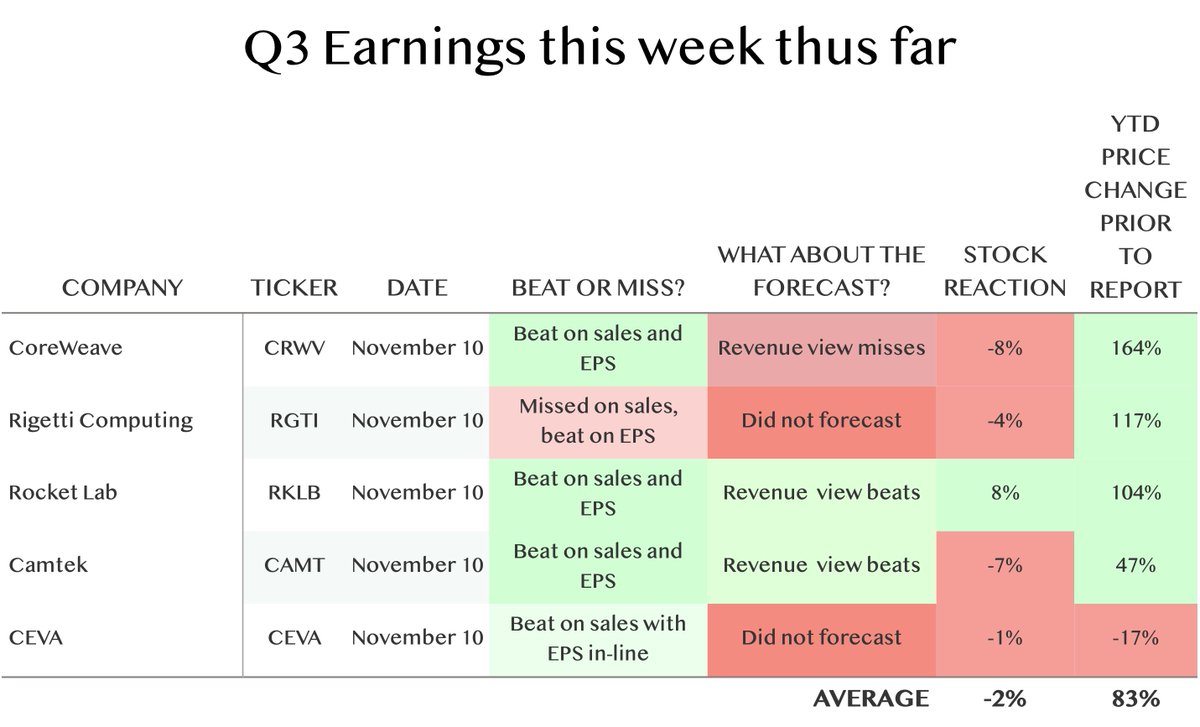 Q3 Earnings this week thus far

| COMPANY | TICKER | DATE | BEAT OR MISS? | WHAT ABOUT THE FORECAST? | STOCK REACTION | YTD PRICE CHANGE PRIOR TO REPORT |
|---|---|---|---|---|---|---|
| CoreWeave | CRWV | November 10 | Beat on sales and EPS | Revenue view misses | -8% | 164% |
| Rigetti Computing | RGTI | November 10 | Missed on sales, beat on EPS | Did not forecast | -4% | 117% |
| Rocket Lab | RKLB | November 10 | Beat on sales and EPS | Revenue view beats | 8% | 104% |
| Camtek | CAMT | November 10 | Beat on sales and EPS | Revenue view beats | -7% | 47% |
| CEVA | CEVA | November 10 | Beat on sales with EPS in-line | Did not forecast | -1% | -17% |
| | | | | AVERAGE | -2% | 83% |